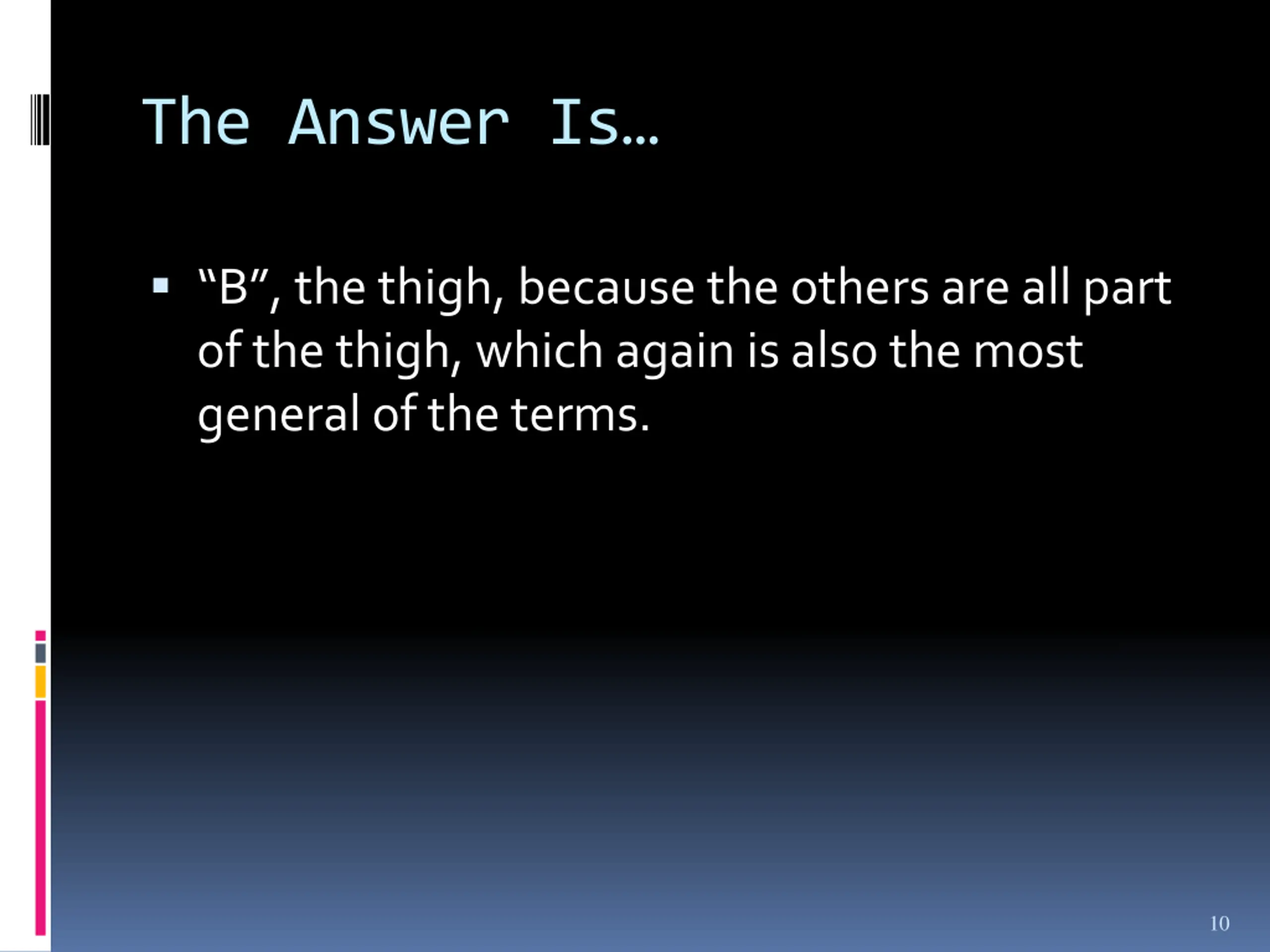 The Answer Is…

▪ “B”, the thigh, because the others are all part of the thigh, which again is also the most general of the terms.

10